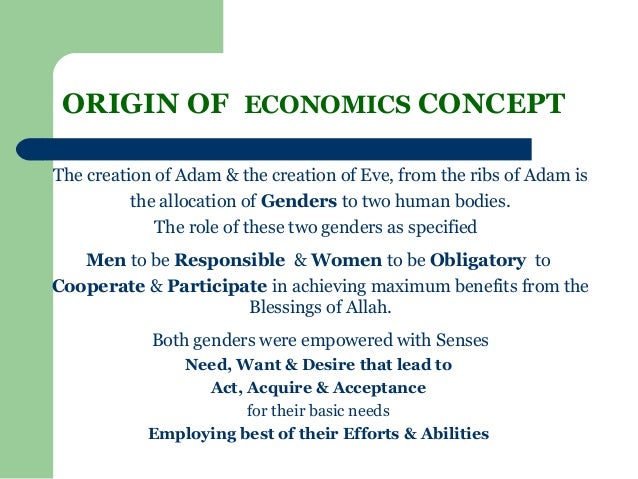 ORIGIN OF ECONOMICS CONCEPT

The creation of Adam & the creation of Eve, from the ribs of Adam is the allocation of Genders to two human bodies.
The role of these two genders as specified

Men to be Responsible & Women to be Obligatory to Cooperate & Participate in achieving maximum benefits from the Blessings of Allah.

Both genders were empowered with Senses
Need, Want & Desire that lead to
Act, Acquire & Acceptance
for their basic needs
Employing best of their Efforts & Abilities